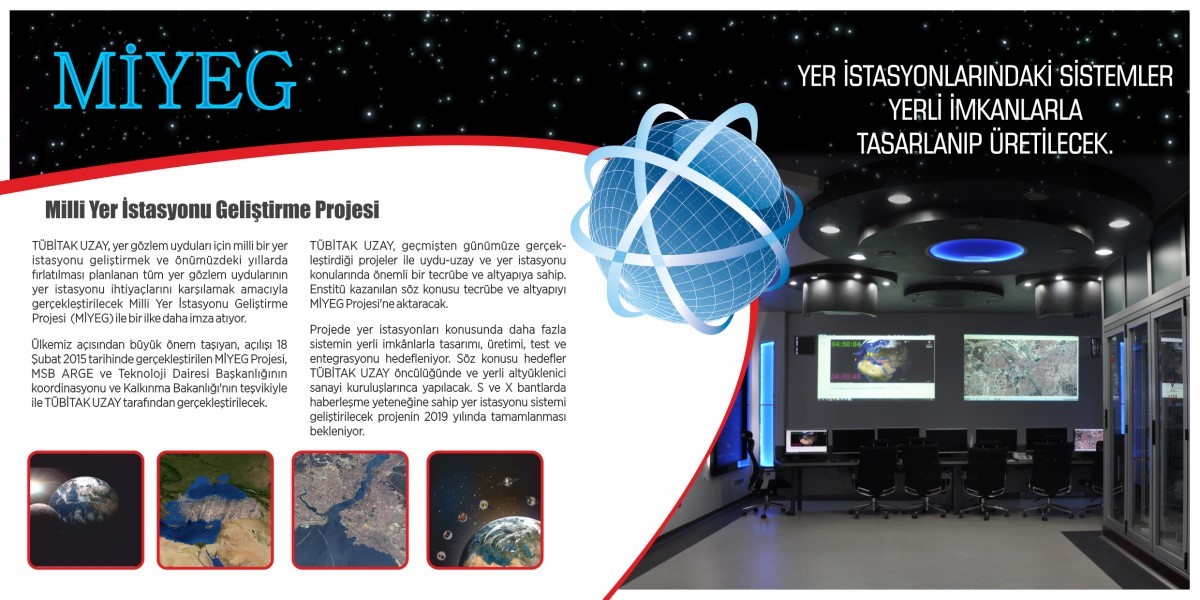 MİYEG

YER İSTASYONLARINDAKİ SİSTEMLER YERLİ İMKANLARLA TASARLANIP ÜRETİLECEK.

Milli Yer İstasyonu Geliştirme Projesi

TÜBİTAK UZAY, yer gözlem uyduları için milli bir yer istasyonu geliştirmek ve önümüzdeki yıllarda fırlatılması planlanan tüm yer gözlem uydularının yer istasyonu ihtiyaçlarını karşılamak amacıyla gerçekleştirilecek Milli Yer İstasyonu Geliştirme Projesi (MİYEG) ile bir ilke daha imza atıyor.

Ülkemiz açısından büyük önem taşıyan, açılışı 18 Şubat 2015 tarihinde gerçekleştirilen MİYEG Projesi, MSB ARGE ve Teknoloji Dairesi Başkanlığının koordinasyonu ve Kalkınma Bakanlığı'nın teşvikiyle ile TÜBİTAK UZAY tarafından gerçekleştirilecek.

TÜBİTAK UZAY, geçmişten günümüze gerçekleştirdiği projeler ile uydu-uzay ve yer istasyonu konularında önemli bir tecrübe ve altyapıya sahip. Enstitü kazanılan söz konusu tecrübe ve altyapıyı MİYEG Projesi'ne aktaracak.

Projede yer istasyonları konusunda daha fazla sistemin yerli imkânlarla tasarımı, üretimi, test ve entegrasyonu hedefleniyor. Söz konusu hedefler TÜBİTAK UZAY öncülüğünde ve yerli altyüklenici sanayi kuruluşlarınca yapılacak. S ve X bantlarda haberleşme yeteneğine sahip yer istasyonu sistemi geliştirilecek projenin 2019 yılında tamamlanması bekleniyor.